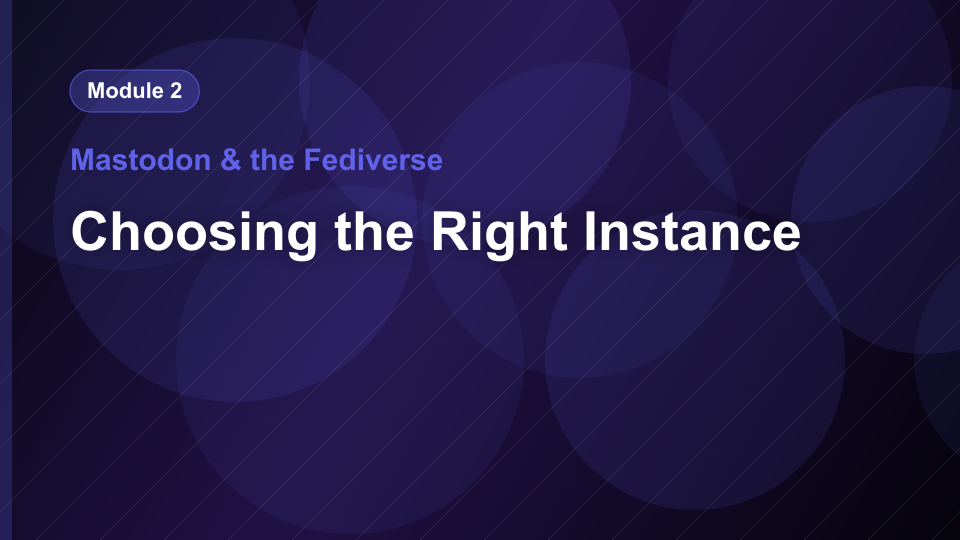 Module 2

Mastodon & the Fediverse

Choosing the Right Instance